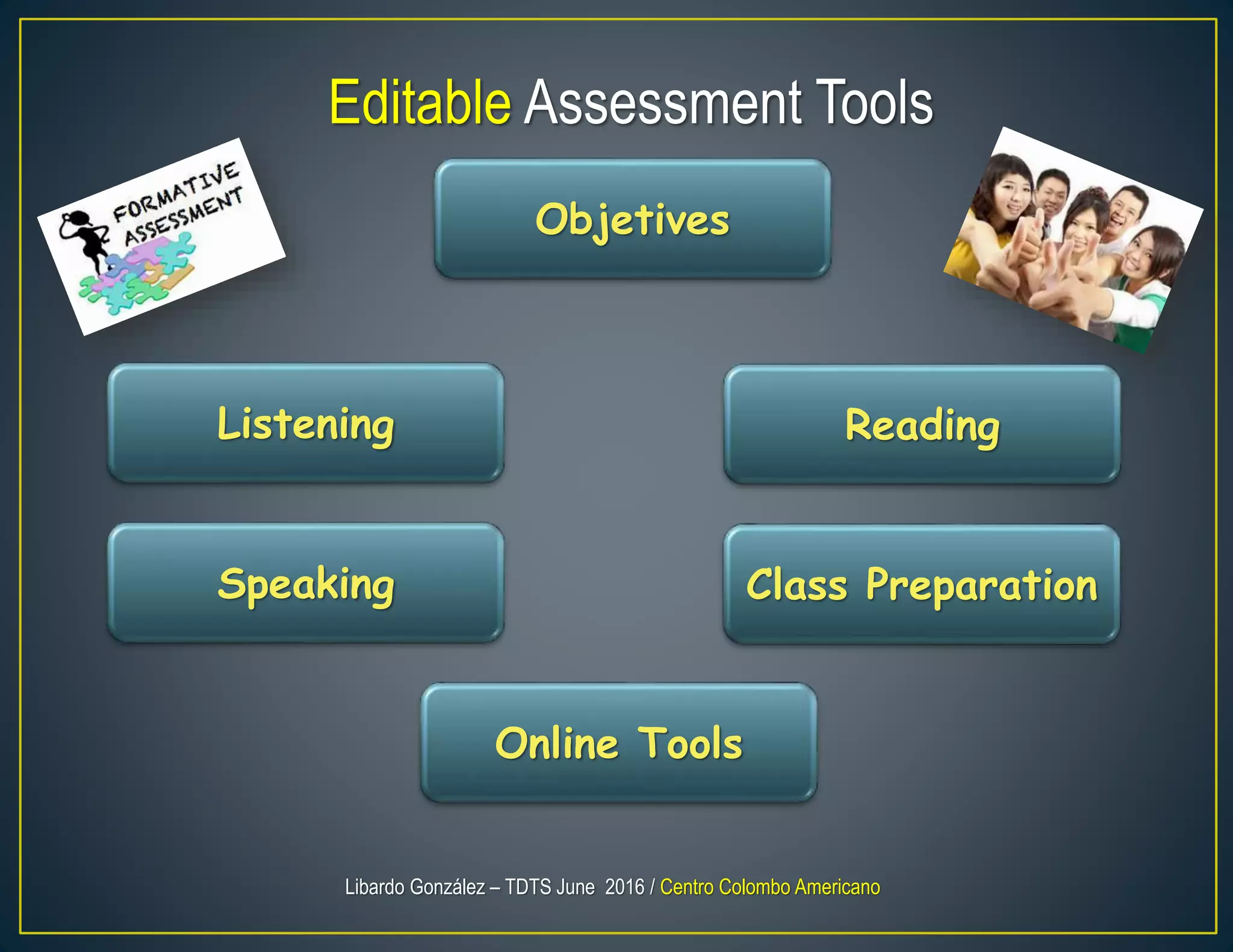 Editable Assessment Tools

FORMATIVE ASSESSMENT

Objetives

Listening

Reading

Speaking

Class Preparation

Online Tools

Libardo González – TDTS June 2016 / Centro Colombo Americano